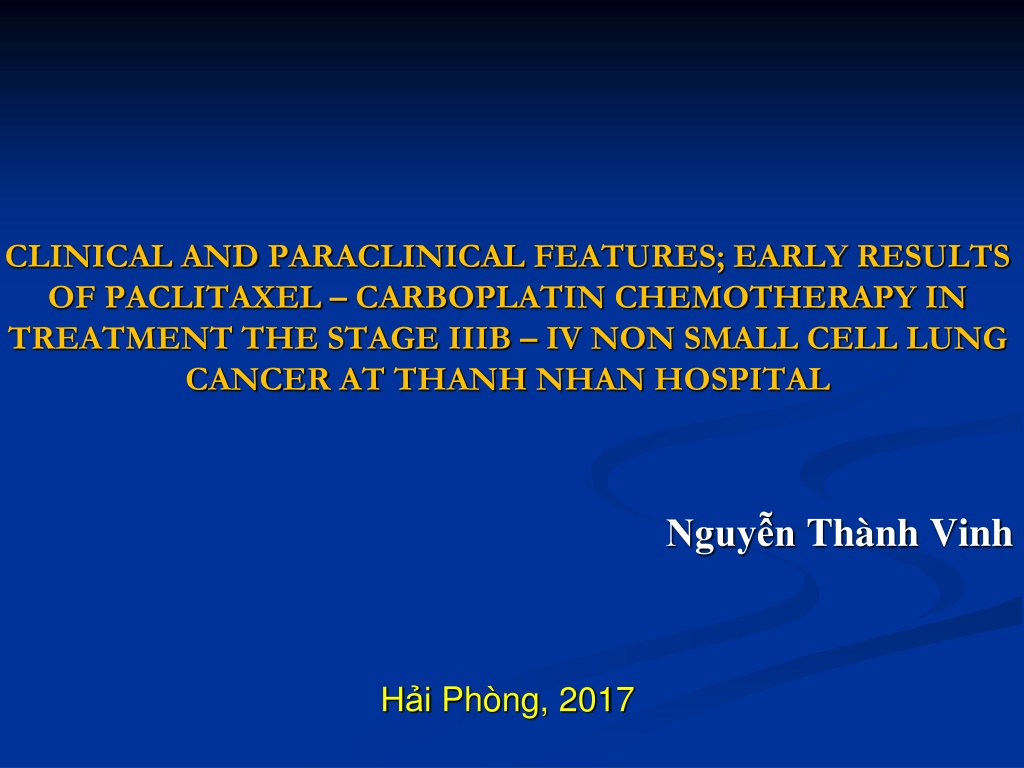 CLINICAL AND PARACLINICAL FEATURES; EARLY RESULTS OF PACLITAXEL – CARBOPLATIN CHEMOTHERAPY IN TREATMENT THE STAGE IIIB – IV NON SMALL CELL LUNG CANCER AT THANH NHAN HOSPITAL

Nguyễn Thành Vinh

Hải Phòng, 2017